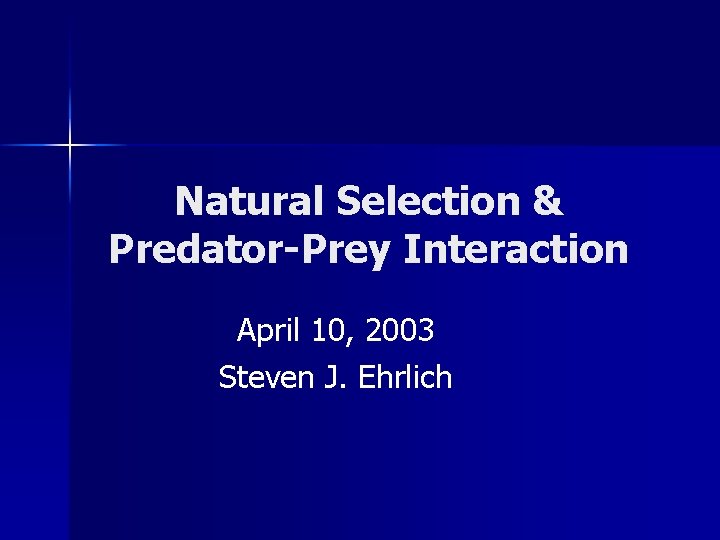 Natural Selection & Predator-Prey Interaction

April 10, 2003
Steven J. Ehrlich